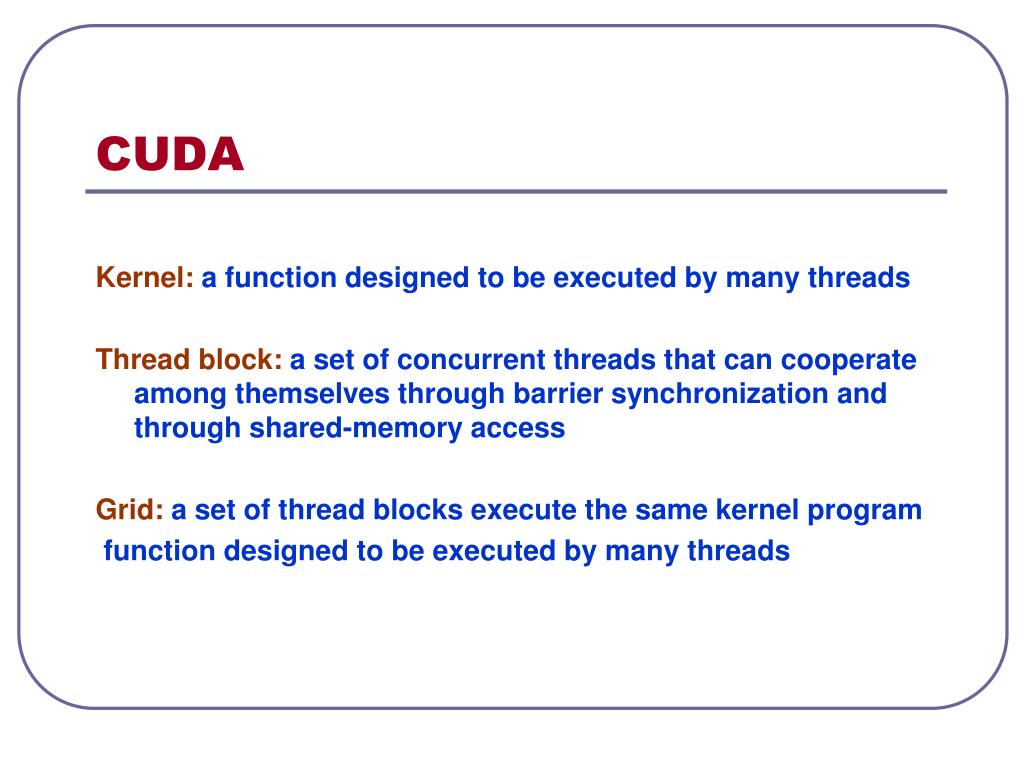 CUDA

Kernel: a function designed to be executed by many threads

Thread block: a set of concurrent threads that can cooperate among themselves through barrier synchronization and through shared-memory access

Grid: a set of thread blocks execute the same kernel program
function designed to be executed by many threads